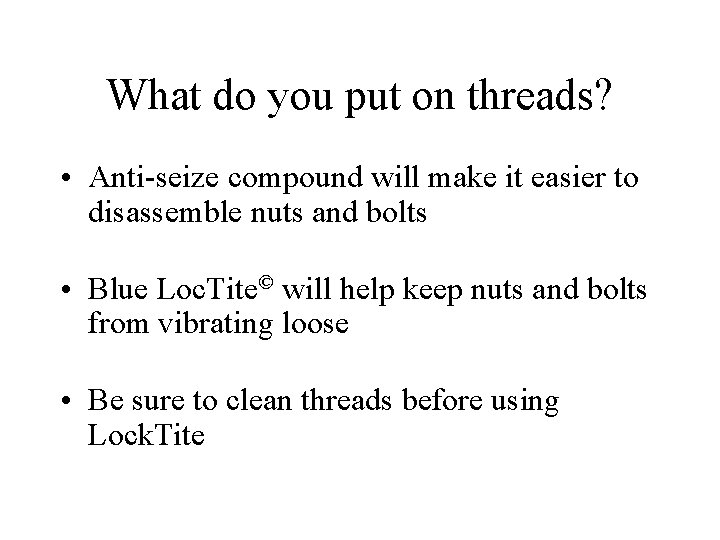 What do you put on threads?

• Anti-seize compound will make it easier to disassemble nuts and bolts

• Blue LocTite© will help keep nuts and bolts from vibrating loose

• Be sure to clean threads before using LockTite